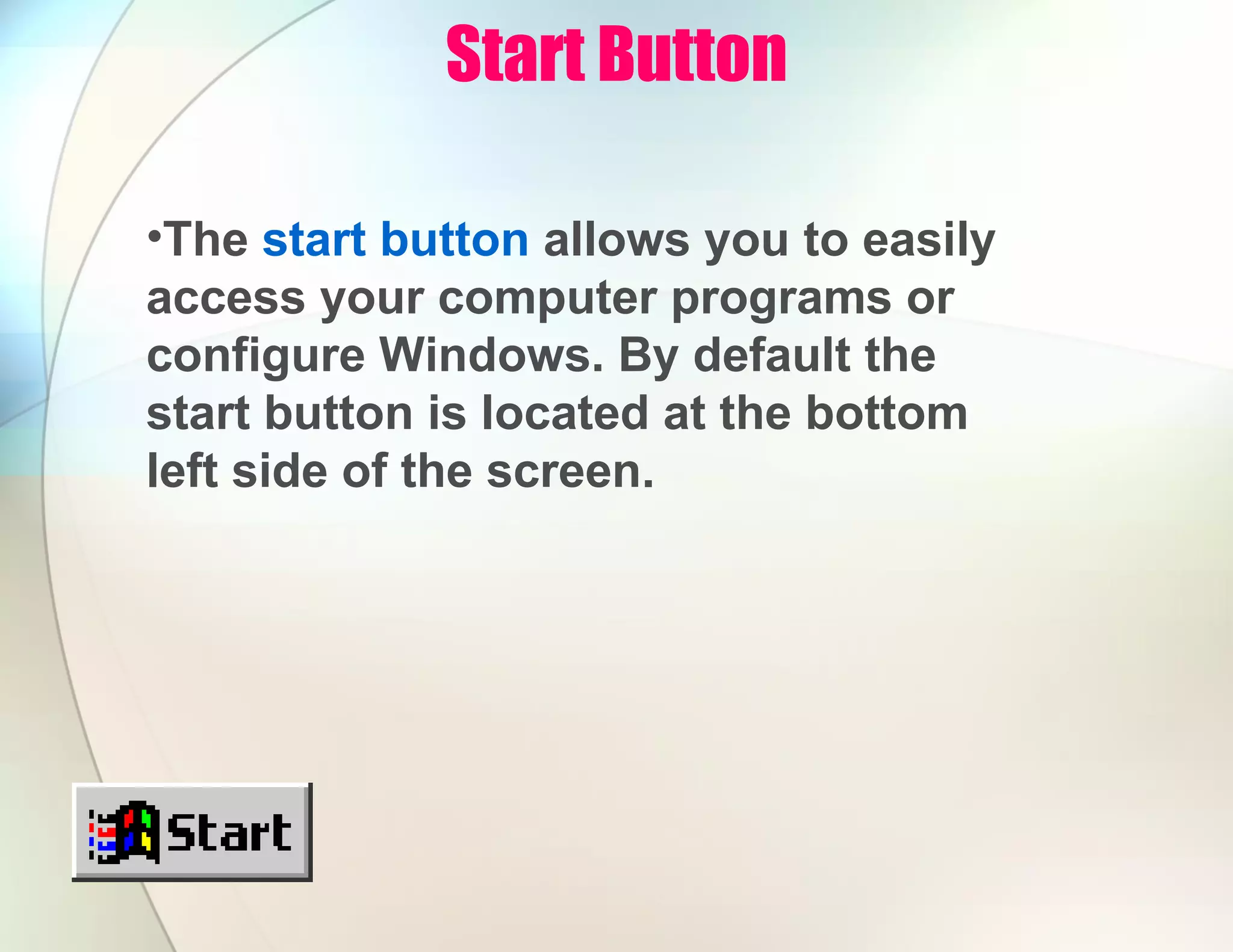 Start Button

•The start button allows you to easily access your computer programs or configure Windows. By default the start button is located at the bottom left side of the screen.

Start